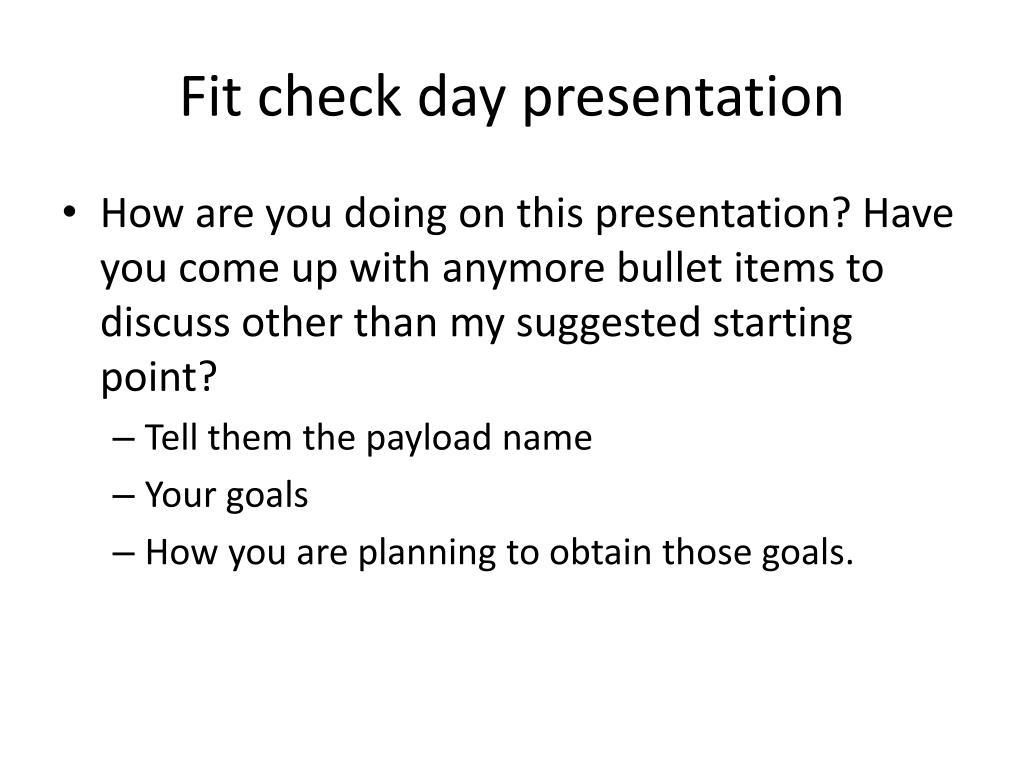 Fit check day presentation

• How are you doing on this presentation? Have you come up with anymore bullet items to discuss other than my suggested starting point?
– Tell them the payload name
– Your goals
– How you are planning to obtain those goals.